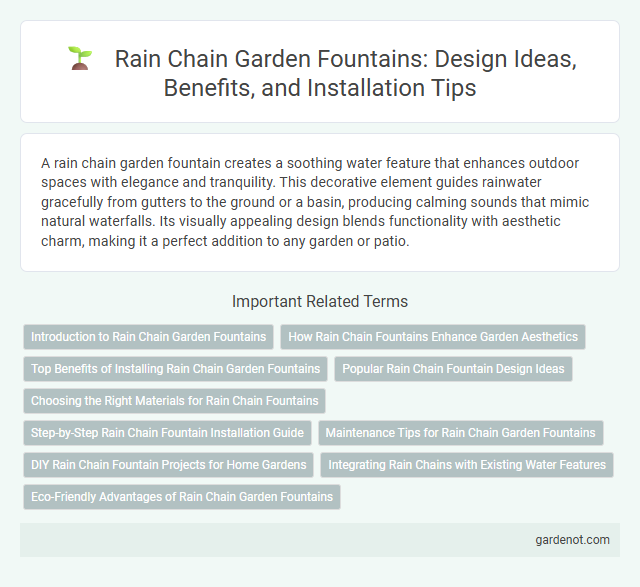 Rain Chain Garden Fountains: Design Ideas, Benefits, and Installation Tips

A rain chain garden fountain creates a soothing water feature that enhances outdoor spaces with elegance and tranquility. This decorative element guides rainwater gracefully from gutters to the ground or a basin, producing calming sounds that mimic natural waterfalls. Its visually appealing design blends functionality with aesthetic charm, making it a perfect addition to any garden or patio.

Important Related Terms

Introduction to Rain Chain Garden Fountains

How Rain Chain Fountains Enhance Garden Aesthetics

Top Benefits of Installing Rain Chain Garden Fountains

Popular Rain Chain Fountain Design Ideas

Choosing the Right Materials for Rain Chain Fountains

Step-by-Step Rain Chain Fountain Installation Guide

Maintenance Tips for Rain Chain Garden Fountains

DIY Rain Chain Fountain Projects for Home Gardens

Integrating Rain Chains with Existing Water Features

Eco-Friendly Advantages of Rain Chain Garden Fountains

gardenot.com